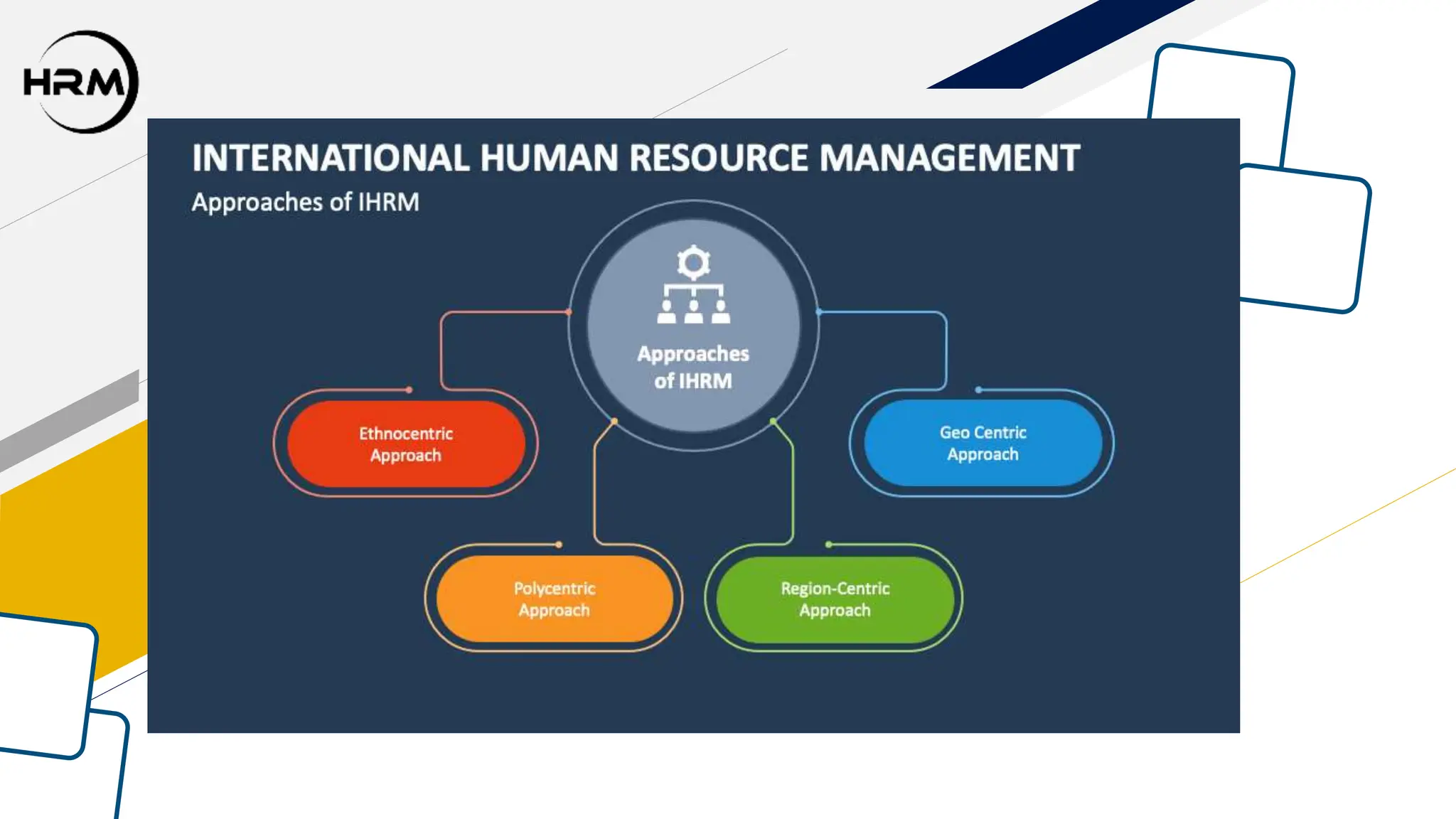 HRM

INTERNATIONAL HUMAN RESOURCE MANAGEMENT

Approaches of IHRM

Approaches of IHRM

Ethnocentric Approach

Geo Centric Approach

Polycentric Approach

Region-Centric Approach